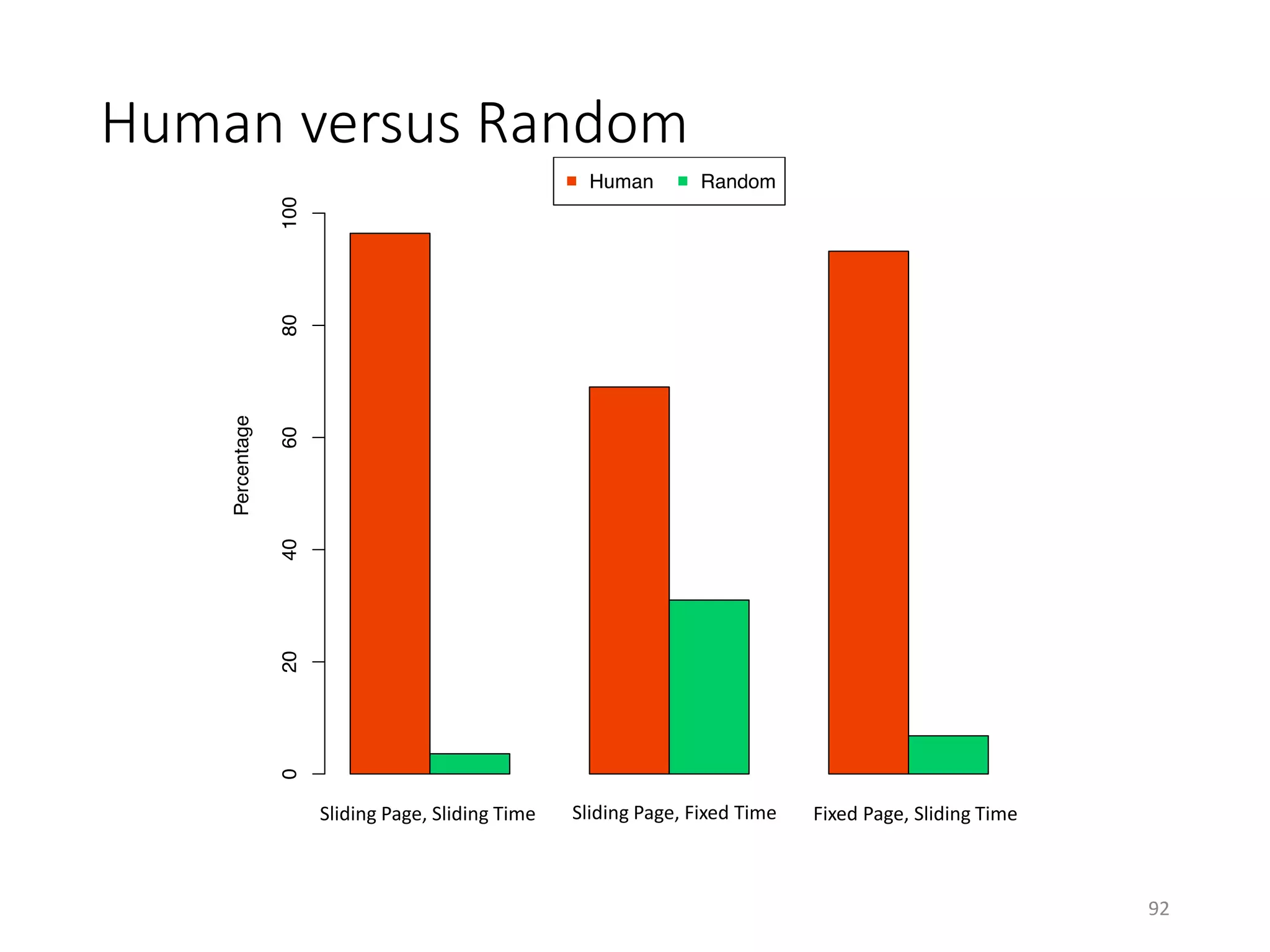 Human versus Random

Human Random

Percentage

100
80
60
40
20
0

Sliding Page, Sliding Time
Sliding Page, Fixed Time
Fixed Page, Sliding Time

92